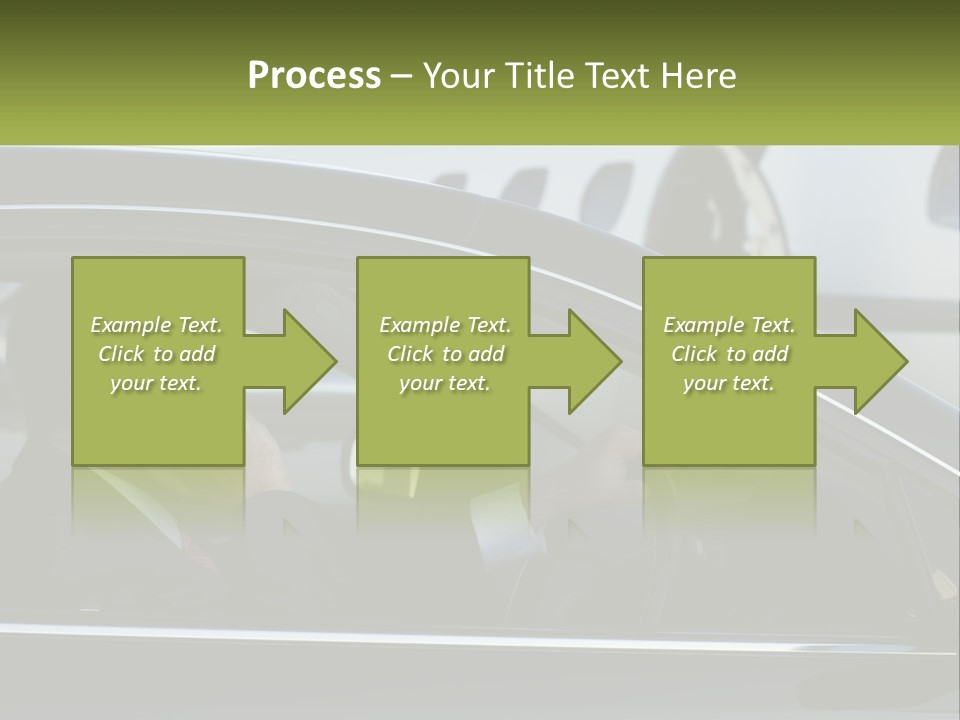 Process – Your Title Text Here

Example Text. Click to add your text.

Example Text. Click to add your text.

Example Text. Click to add your text.